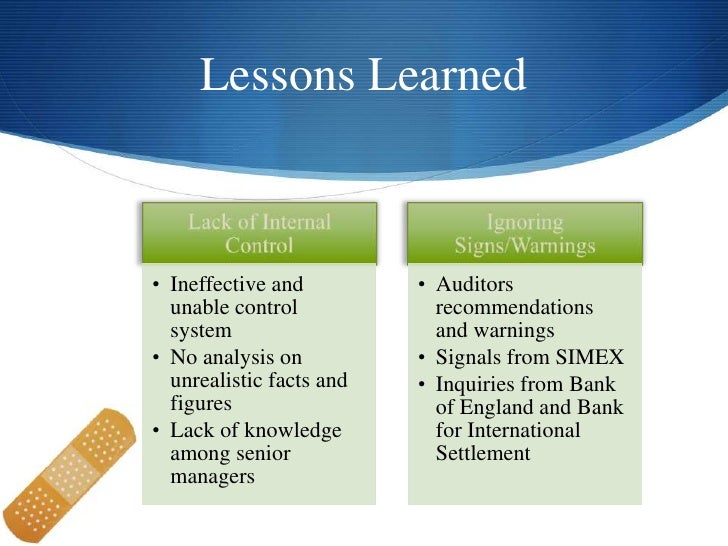 Lessons Learned

Lack of Internal Control

• Ineffective and unable control system
• No analysis on unrealistic facts and figures
• Lack of knowledge among senior managers

Ignoring Signs/Warnings

• Auditors recommendations and warnings
• Signals from SIMEX
• Inquiries from Bank of England and Bank for International Settlement